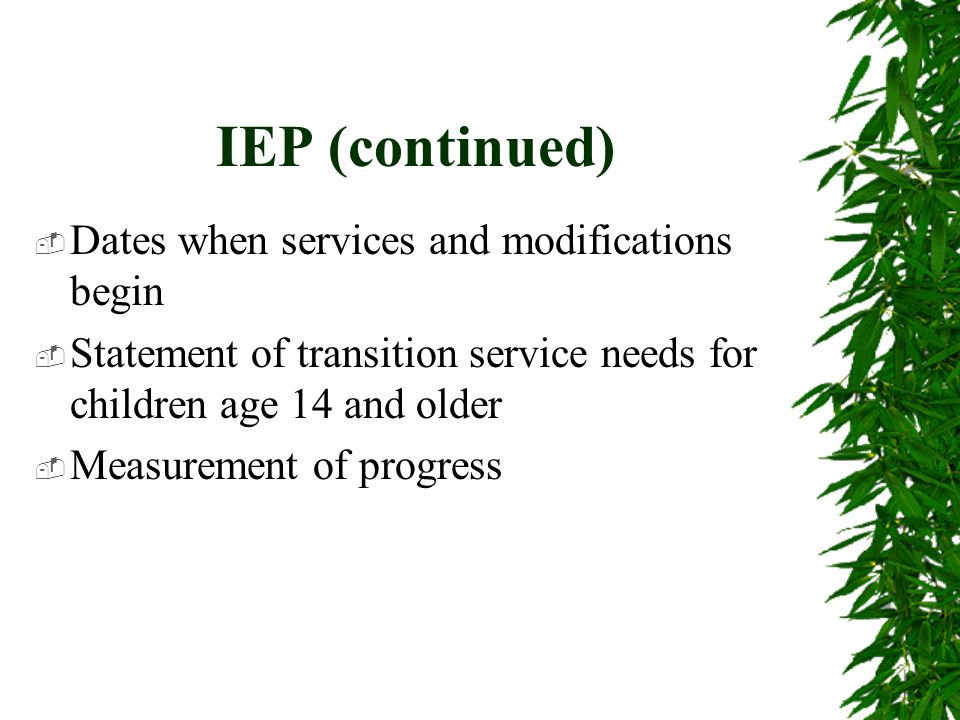 IEP (continued)

Dates when services and modifications begin

Statement of transition service needs for children age 14 and older

Measurement of progress